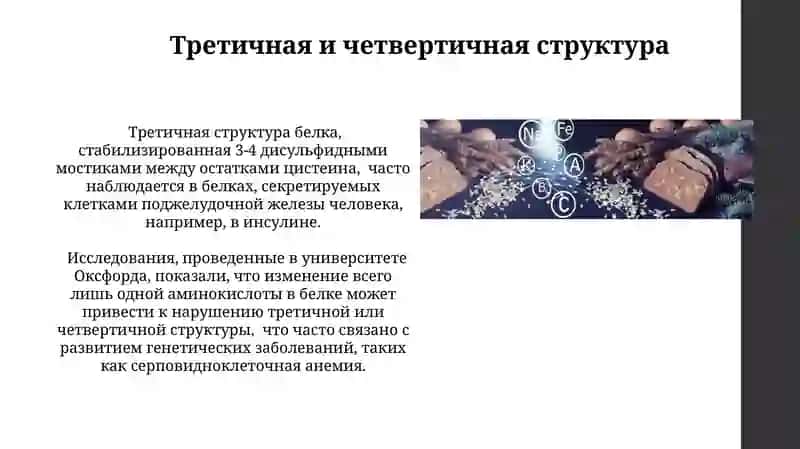 Третичная и четвертичная структура

Третичная структура белка, стабилизированная 3-4 дисульфидными мостиками между остатками цистеина, часто наблюдается в белках, секретируемых клетками поджелудочной железы человека, например, в инсулине.

Исследования, проведенные в университете Оксфорда, показали, что изменение всего лишь одной аминокислоты в белке может привести к нарушению третичной или четвертичной структуры, что часто связано с развитием генетических заболеваний, таких как серповидноклеточная анемия.

Na
Fe
P
K
A
B
C